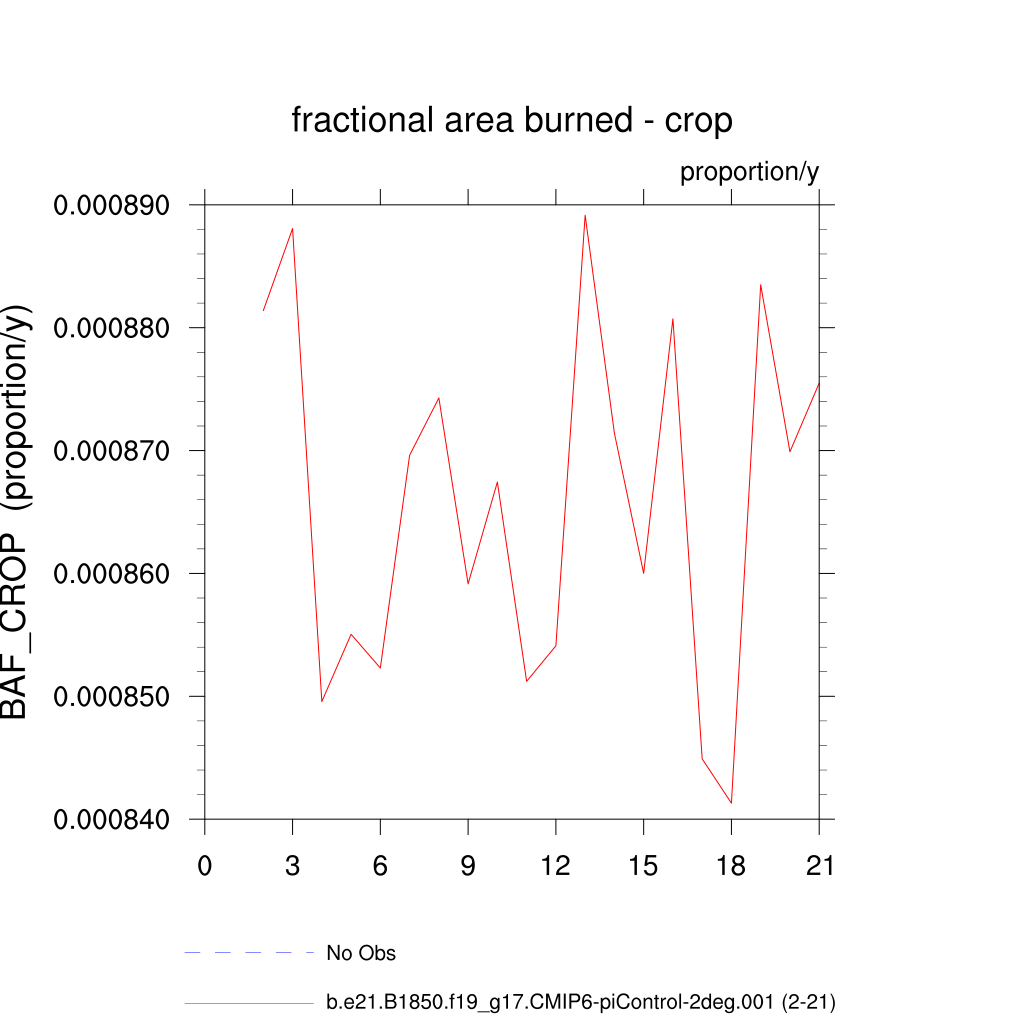 fractional area burned - crop

proportion/y

BAF_CROP (proportion/y)

0.000890
0.000880
0.000870
0.000860
0.000850
0.000840

0
3
6
9
12
15
18
21

No Obs

b.e21.B1850.f19_g17.CMIP6-piControl-2deg.001 (2-21)